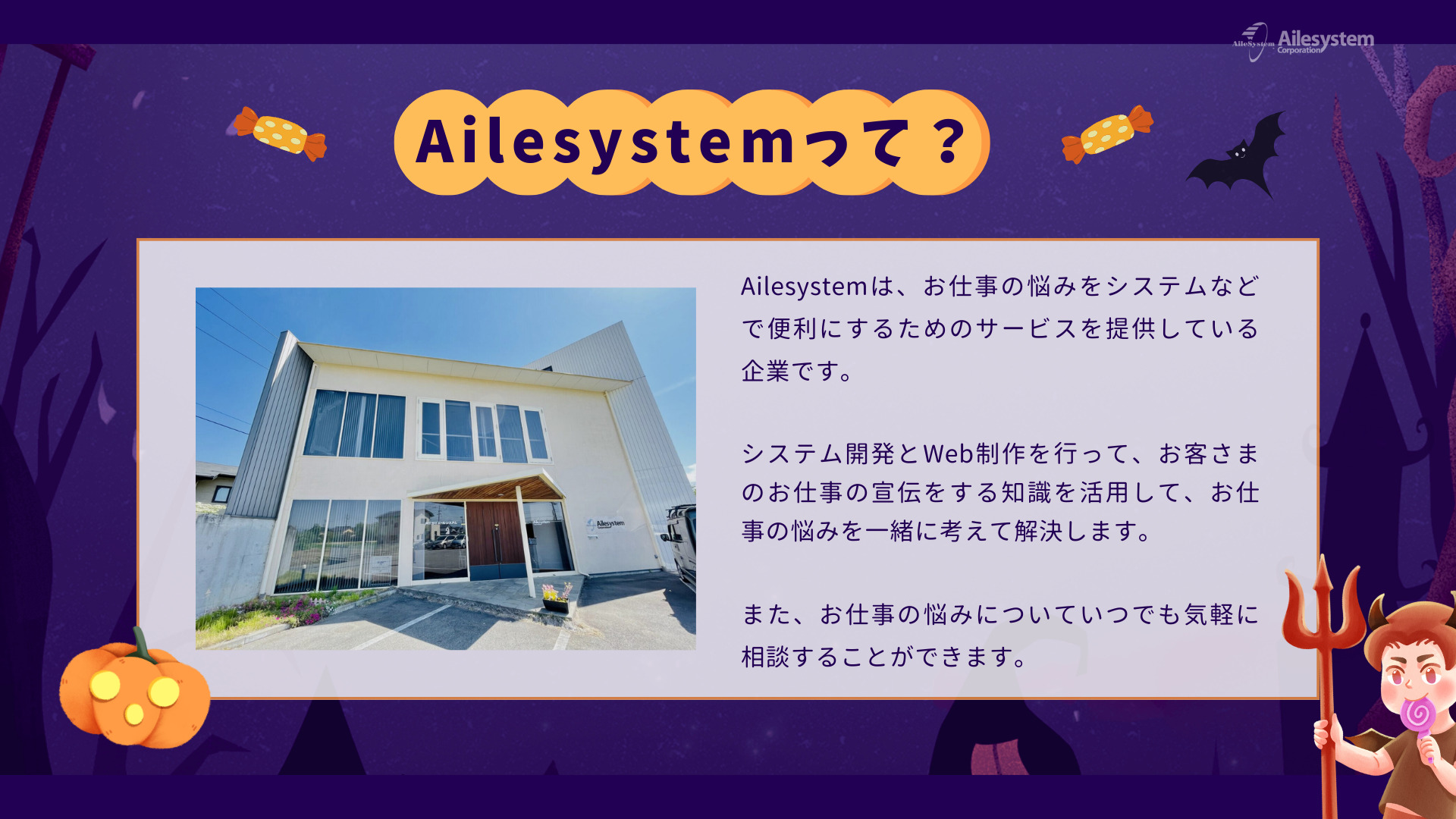 AileSystem Ailesystem Corporation

Ailesystemって？

Ailesystem

Ailesystemは、お仕事の悩みをシステムなどで便利にするためのサービスを提供している企業です。

システム開発とWeb制作を行って、お客さまのお仕事の宣伝をする知識を活用して、お仕事の悩みを一緒に考えて解決します。

また、お仕事の悩みについていつでも気軽に相談することができます。